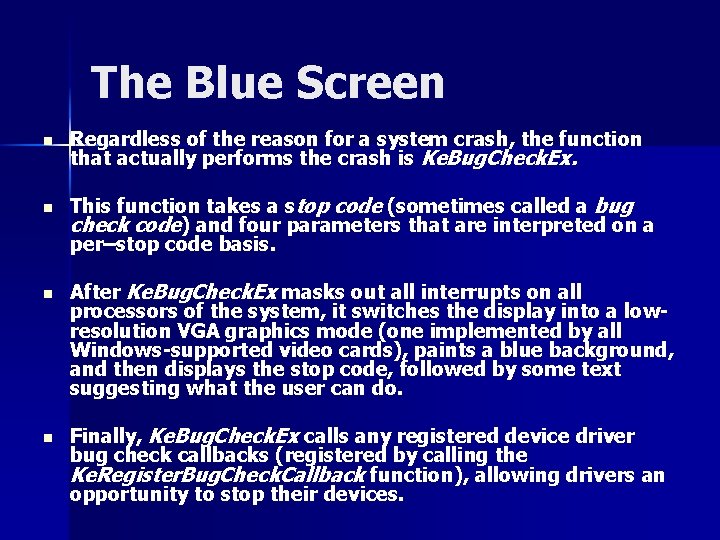 The Blue Screen

- Regardless of the reason for a system crash, the function that actually performs the crash is KeBugCheckEx.

- This function takes a stop code (sometimes called a bug check code) and four parameters that are interpreted on a per–stop code basis.

- After KeBugCheckEx masks out all interrupts on all processors of the system, it switches the display into a low-resolution VGA graphics mode (one implemented by all Windows-supported video cards), paints a blue background, and then displays the stop code, followed by some text suggesting what the user can do.

- Finally, KeBugCheckEx calls any registered device driver bug check callbacks (registered by calling the KeRegisterBugCheckCallback function), allowing drivers an opportunity to stop their devices.